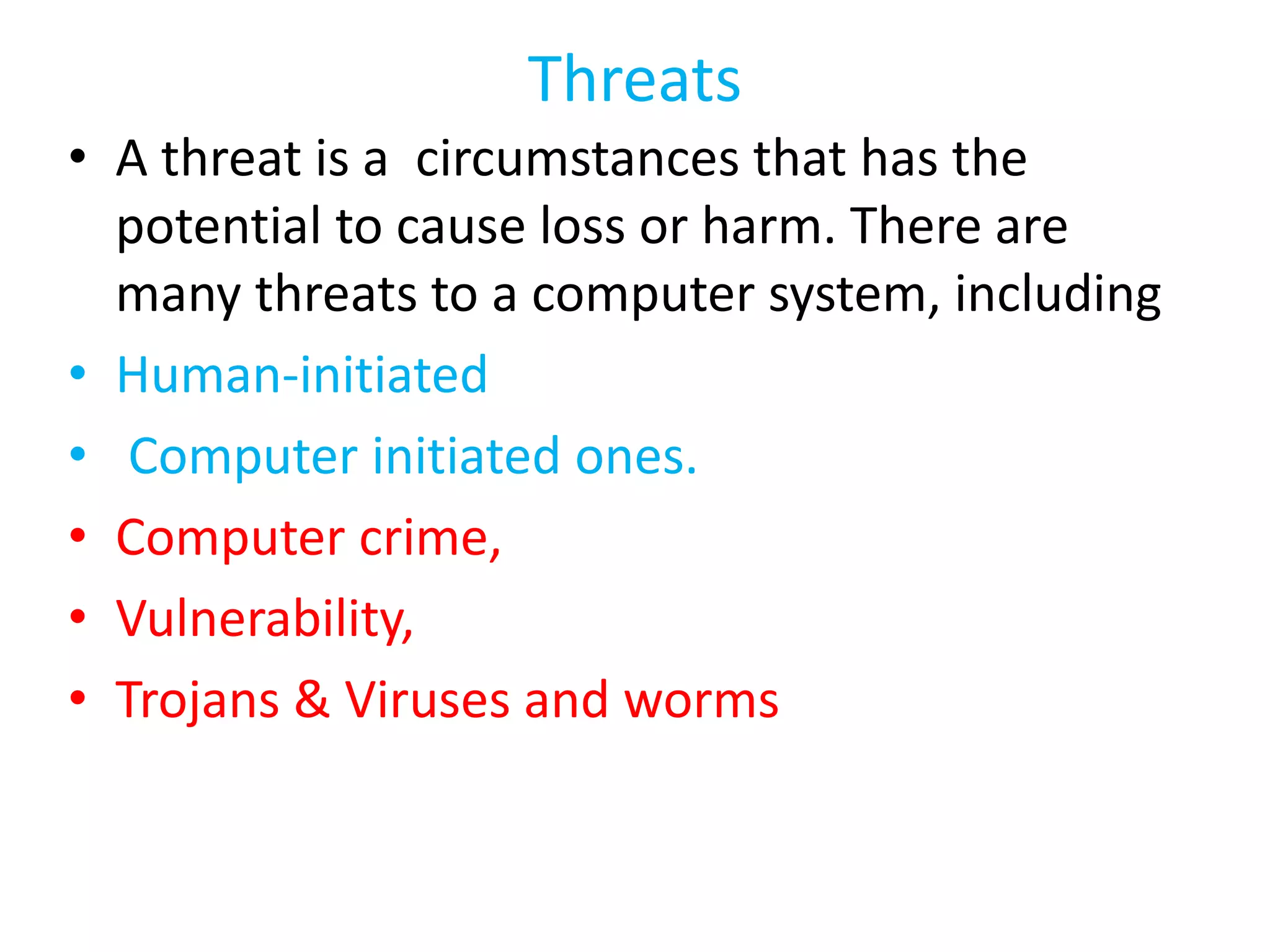 Threats

• A threat is a circumstances that has the potential to cause loss or harm. There are many threats to a computer system, including

• Human-initiated

• Computer initiated ones.

• Computer crime,

• Vulnerability,

• Trojans & Viruses and worms